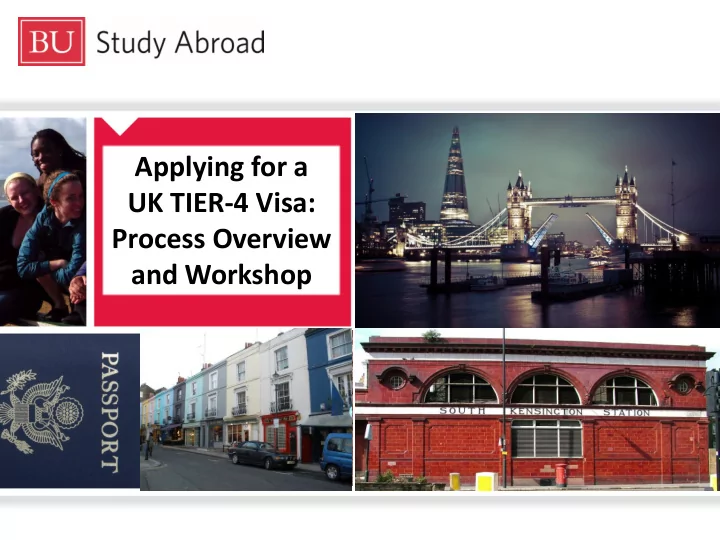 BU Study Abroad

Applying for a UK TIER-4 Visa: Process Overview and Workshop

PASSPORT

SOUTH KENSINGTON STATION